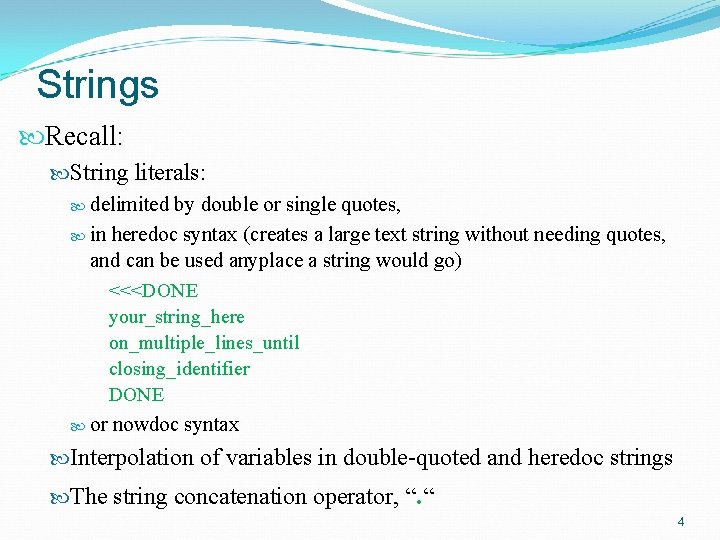 Strings

Recall:

String literals:

delimited by double or single quotes,

in heredoc syntax (creates a large text string without needing quotes, and can be used anyplace a string would go)

<<<DONE
your_string_here
on_multiple_lines_until
closing_identifier
DONE

or nowdoc syntax

Interpolation of variables in double-quoted and heredoc strings

The string concatenation operator, “.“

4